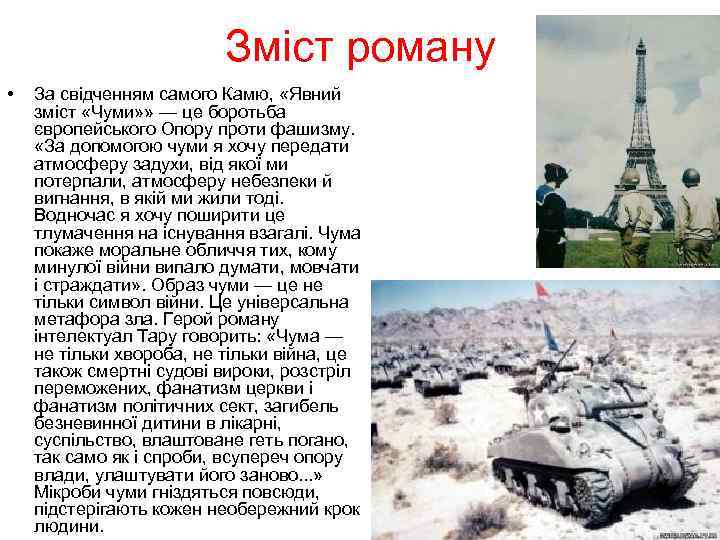 Зміст роману

• За свідченням самого Камю, «Явний зміст «Чуми»» — це боротьба європейського Опору проти фашизму. «За допомогою чуми я хочу передати атмосферу задухи, від якої ми потерпали, атмосферу небезпеки й вигнання, в якій ми жили тоді. Водночас я хочу поширити це тлумачення на існування взагалі. Чума покаже моральне обличчя тих, кому минулої війни випало думати, мовчати і страждати». Образ чуми — це не тільки символ війни. Це універсальна метафора зла. Герой роману інтелектуал Тару говорить: «Чума — не тільки хвороба, не тільки війна, це також смертні судові вироки, розстріл переможених, фанатизм церкви і фанатизм політичних сект, загибель безневинної дитини в лікарні, суспільство, влаштоване геть погано, так само як і спроби, всупереч опору влади, улаштувати його заново...» Мікроби чуми гніздяться повсюди, підстерігають кожен необережний крок людини.